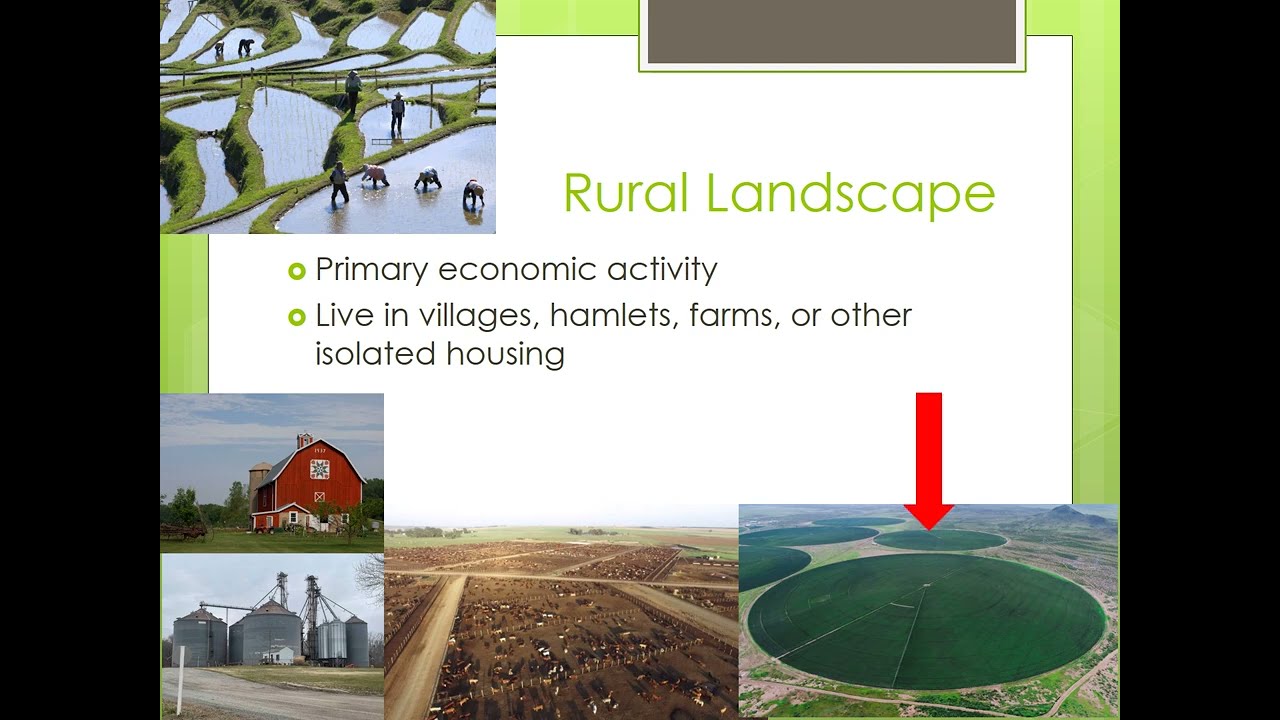 Rural Landscape

Primary economic activity

Live in villages, hamlets, farms, or other isolated housing